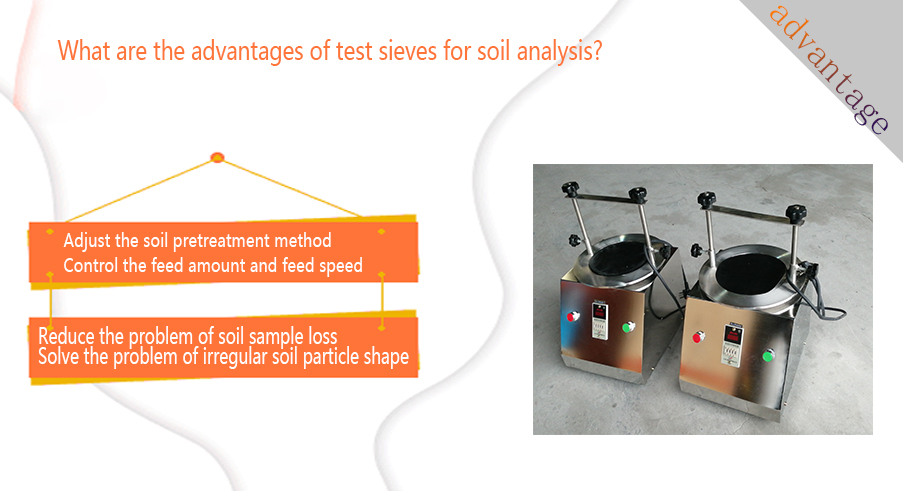 What are the advantages of test sieves for soil analysis?

advantage

Adjust the soil pretreatment method
Control the feed amount and feed speed

Reduce the problem of soil sample loss
Solve the problem of irregular soil particle shape